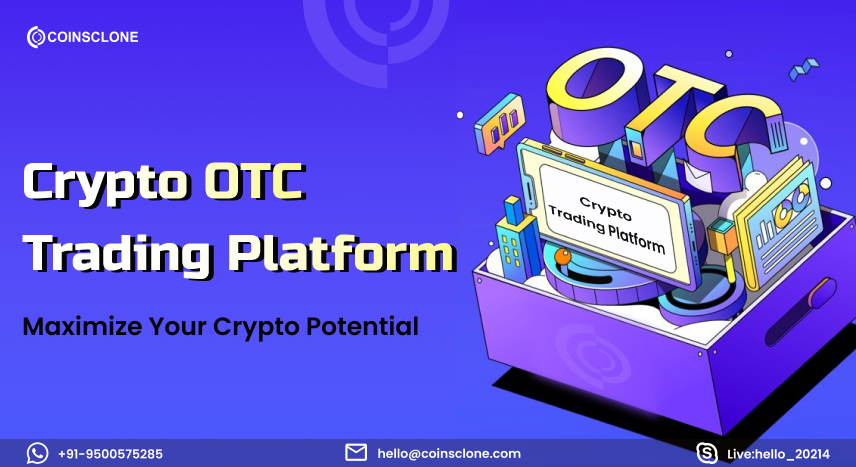 COINSCLONE

Crypto OTC Trading Platform

Maximize Your Crypto Potential

OTC

Crypto Trading Platform

+91-9500575285

hello@coinsclone.com

Live:hello_20214